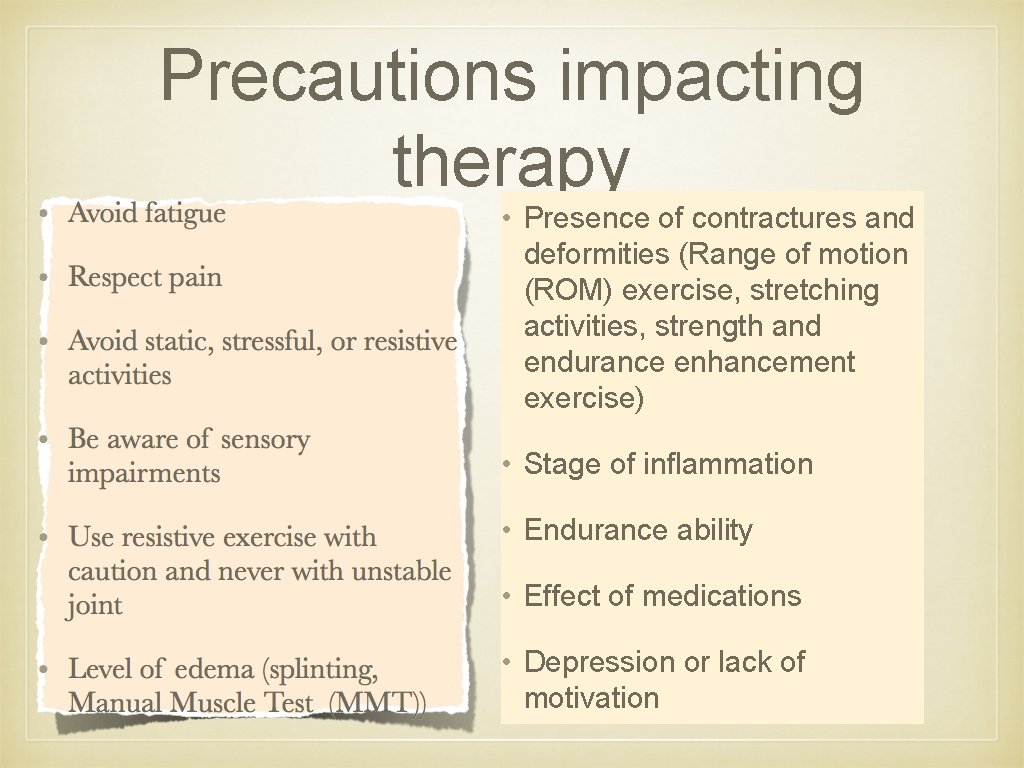 Precautions impacting therapy

• Avoid fatigue

• Respect pain

• Avoid static, stressful, or resistive activities

• Be aware of sensory impairments

• Use resistive exercise with caution and never with unstable joint

• Level of edema (splinting, Manual Muscle Test (MMT))

• Presence of contractures and deformities (Range of motion (ROM) exercise, stretching activities, strength and endurance enhancement exercise)

• Stage of inflammation

• Endurance ability

• Effect of medications

• Depression or lack of motivation